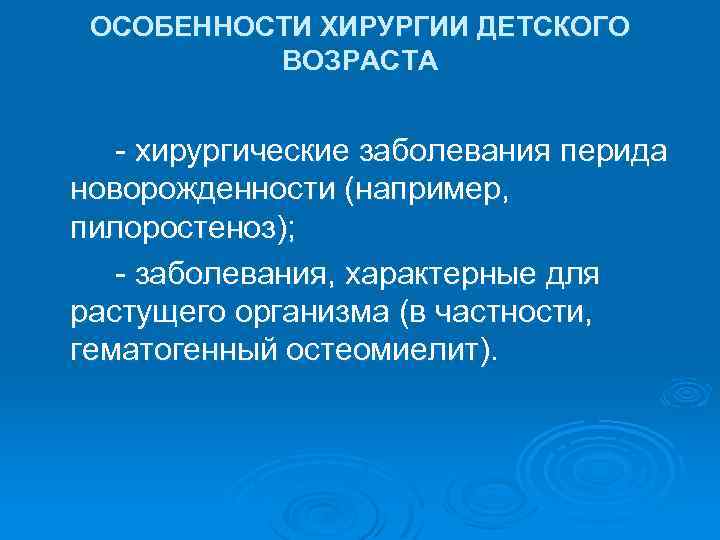 ОСОБЕННОСТИ ХИРУРГИИ ДЕТСКОГО ВОЗРАСТА

- хирургические заболевания перида новорожденности (например, пилоростеноз);

- заболевания, характерные для растущего организма (в частности, гематогенный остеомиелит).